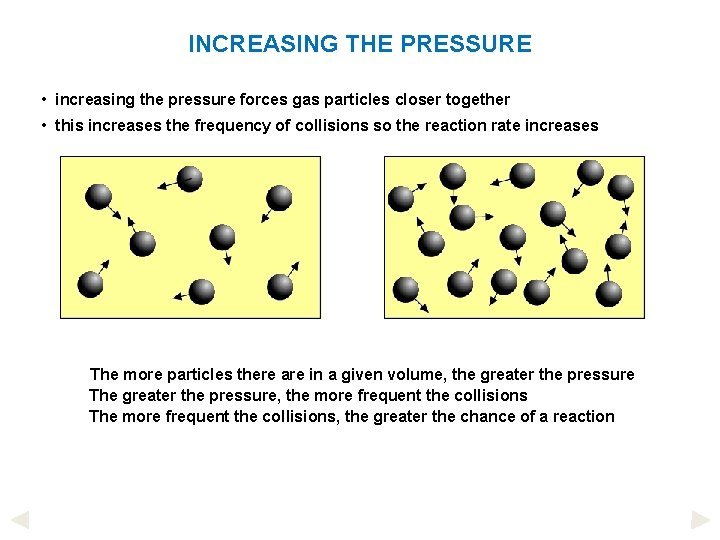 INCREASING THE PRESSURE

• increasing the pressure forces gas particles closer together
• this increases the frequency of collisions so the reaction rate increases

The more particles there are in a given volume, the greater the pressure
The greater the pressure, the more frequent the collisions
The more frequent the collisions, the greater the chance of a reaction